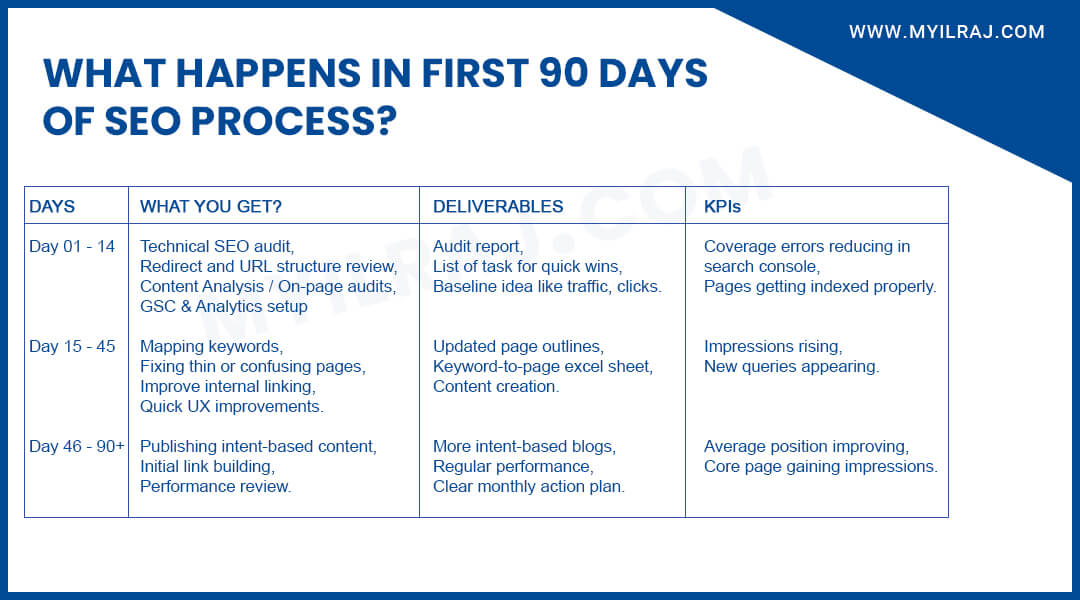 WWW.MYILRAJ.COM

WHAT HAPPENS IN FIRST 90 DAYS OF SEO PROCESS?

| DAYS | WHAT YOU GET? | DELIVERABLES | KPIs |
|---|---|---|---|
| Day 01 - 14 | Technical SEO audit, Redirect and URL structure review, Content Analysis / On-page audits, GSC & Analytics setup | Audit report, List of task for quick wins, Baseline idea like traffic, clicks. | Coverage errors reducing in search console, Pages getting indexed properly. |
| Day 15 - 45 | Mapping keywords, Fixing thin or confusing pages, Improve internal linking, Quick UX improvements. | Updated page outlines, Keyword-to-page excel sheet, Content creation. | Impressions rising, New queries appearing. |
| Day 46 - 90+ | Publishing intent-based content, Initial link building, Performance review. | More intent-based blogs, Regular performance, Clear monthly action plan. | Average position improving, Core page gaining impressions. |

MYILRAJ.COM